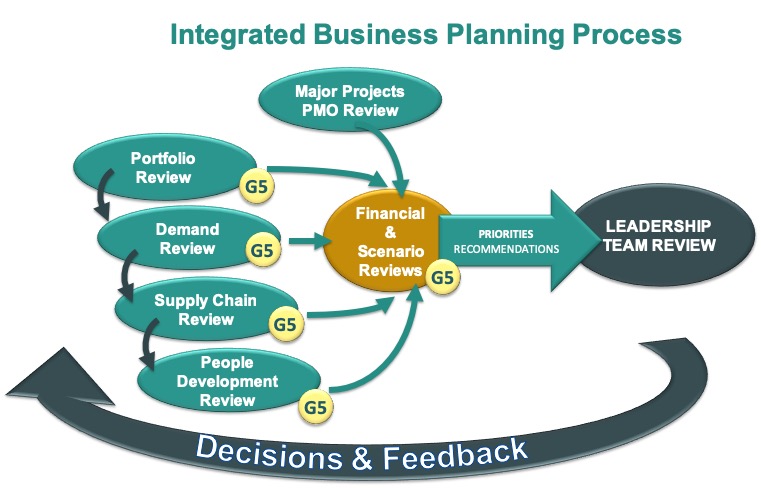 Integrated Business Planning Process

Major Projects PMO Review

Portfolio Review

G5

Demand Review

G5

Supply Chain Review

G5

People Development Review

G5

Financial & Scenario Reviews

G5

PRIORITIES RECOMMENDATIONS

LEADERSHIP TEAM REVIEW

Decisions & Feedback